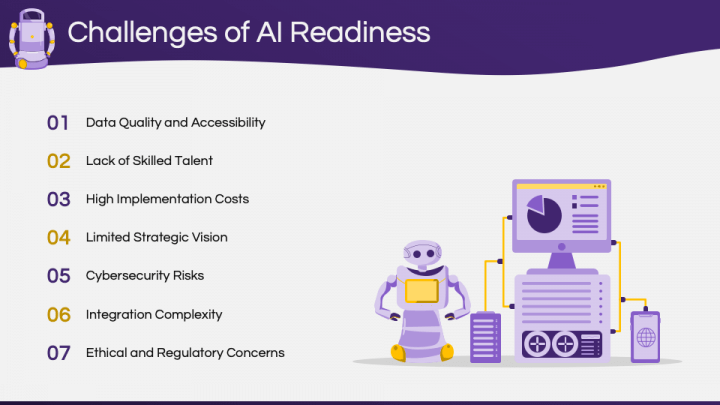 Challenges of AI Readiness

01 Data Quality and Accessibility

02 Lack of Skilled Talent

03 High Implementation Costs

04 Limited Strategic Vision

05 Cybersecurity Risks

06 Integration Complexity

07 Ethical and Regulatory Concerns